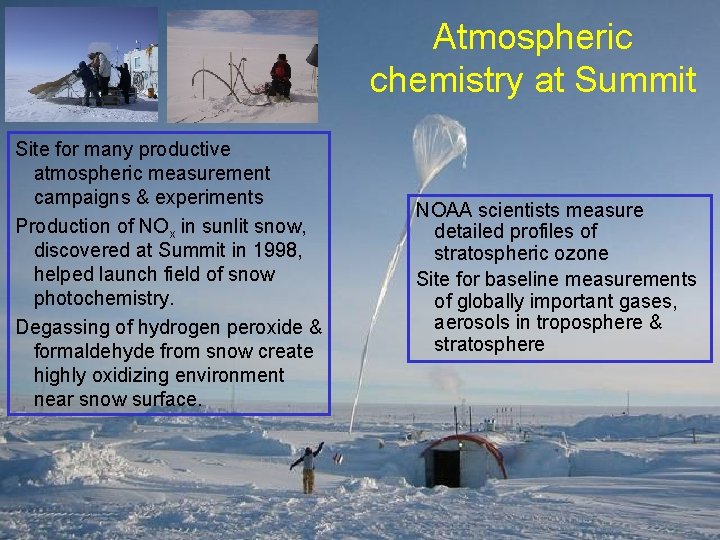 Atmospheric chemistry at Summit

Site for many productive atmospheric measurement campaigns & experiments

Production of $NO_x$ in sunlit snow, discovered at Summit in 1998, helped launch field of snow photochemistry.

Degassing of hydrogen peroxide & formaldehyde from snow create highly oxidizing environment near snow surface.

NOAA scientists measure detailed profiles of stratospheric ozone

Site for baseline measurements of globally important gases, aerosols in troposphere & stratosphere